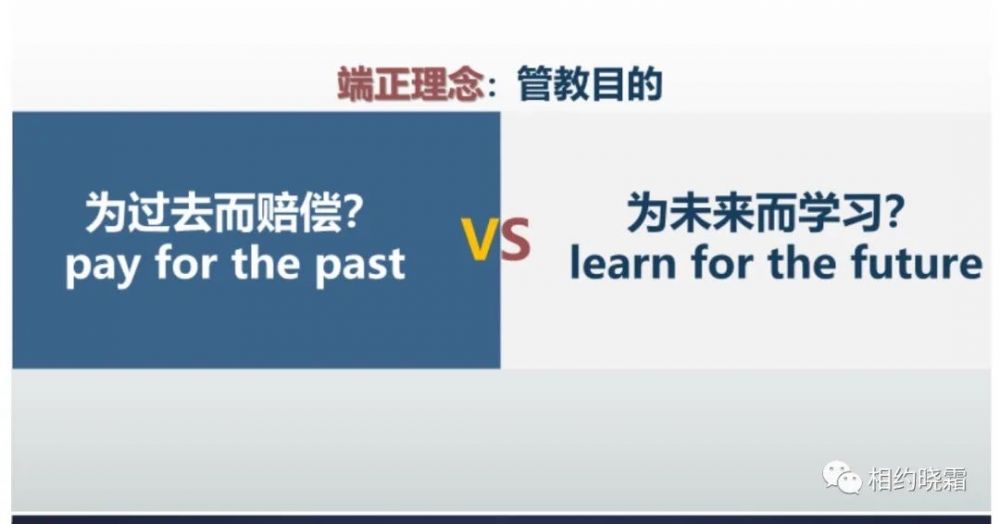 端正理念：管教目的

为过去而赔偿?
pay for the past

VS

为未来而学习?
learn for the future

相约晓霜